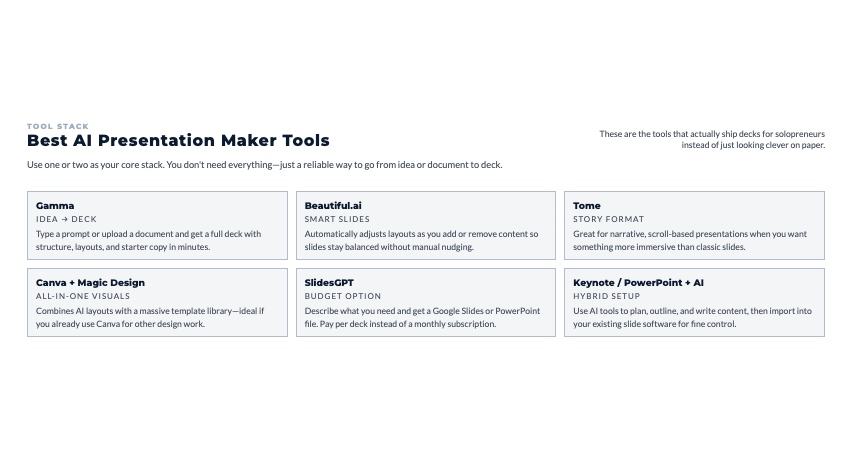 TOOL STACK
Best AI Presentation Maker Tools

These are the tools that actually ship decks for solopreneurs instead of just looking clever on paper.

Use one or two as your core stack. You don't need everything—just a reliable way to go from idea or document to deck.

Gamma
IDEA → DECK
Type a prompt or upload a document and get a full deck with structure, layouts, and starter copy in minutes.

Beautiful.ai
SMART SLIDES
Automatically adjusts layouts as you add or remove content so slides stay balanced without manual nudging.

Tome
STORY FORMAT
Great for narrative, scroll-based presentations when you want something more immersive than classic slides.

Canva + Magic Design
ALL-IN-ONE VISUALS
Combines AI layouts with a massive template library—ideal if you already use Canva for other design work.

SlidesGPT
BUDGET OPTION
Describe what you need and get a Google Slides or PowerPoint file. Pay per deck instead of a monthly subscription.

Keynote / PowerPoint + AI
HYBRID SETUP
Use AI tools to plan, outline, and write content, then import into your existing slide software for fine control.